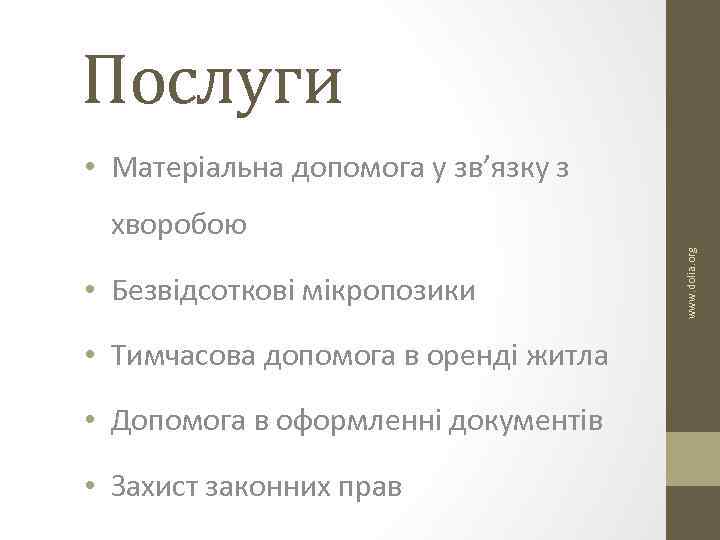 Послуги

• Матеріальна допомога у зв’язку з хворобою
• Безвідсоткові мікропозики
• Тимчасова допомога в оренді житла
• Допомога в оформленні документів
• Захист законних прав

www.dolia.org